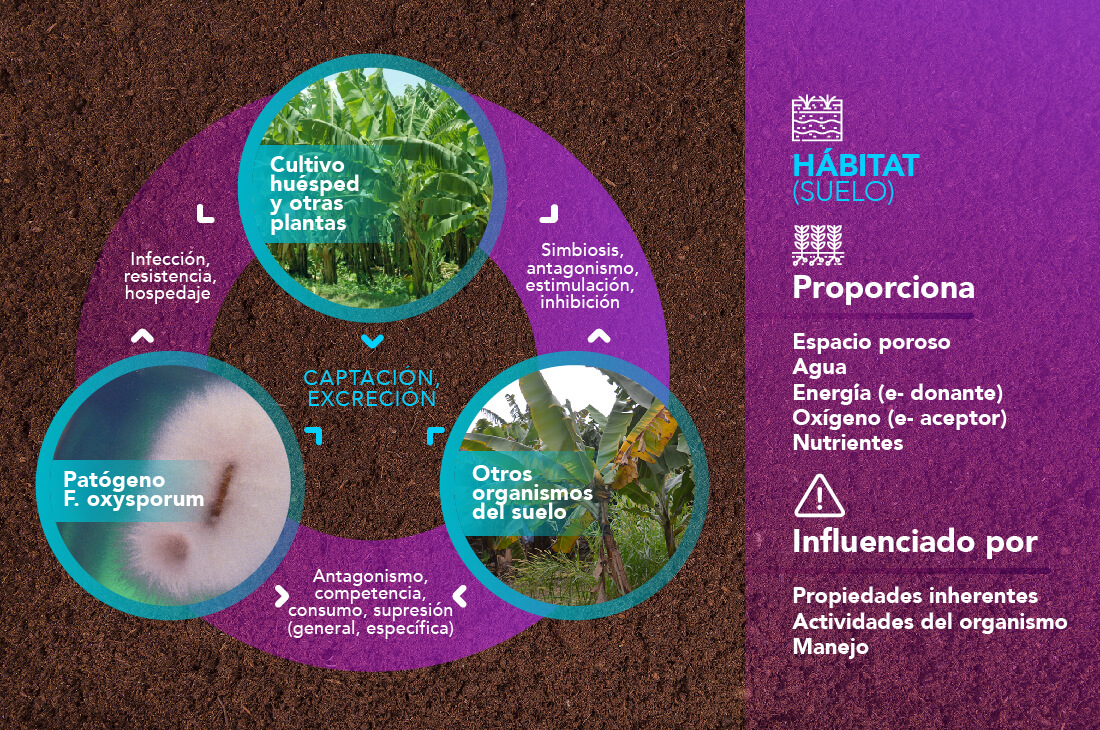 Cultivo huésped y otras plantas

Infección, resistencia, hospedaje

Simbiosis, antagonismo, estimulación, inhibición

CAPTACIÓN, EXCRECIÓN

Patógeno F. oxysporum

Otros organismos del suelo

Antagonismo, competencia, consumo, supresión (general, específica)

HÁBITAT (SUELO)

Proporciona

Espacio poroso
Agua
Energía (e- donante)
Oxígeno (e- aceptor)
Nutrientes

Influenciado por

Propiedades inherentes
Actividades del organismo
Manejo